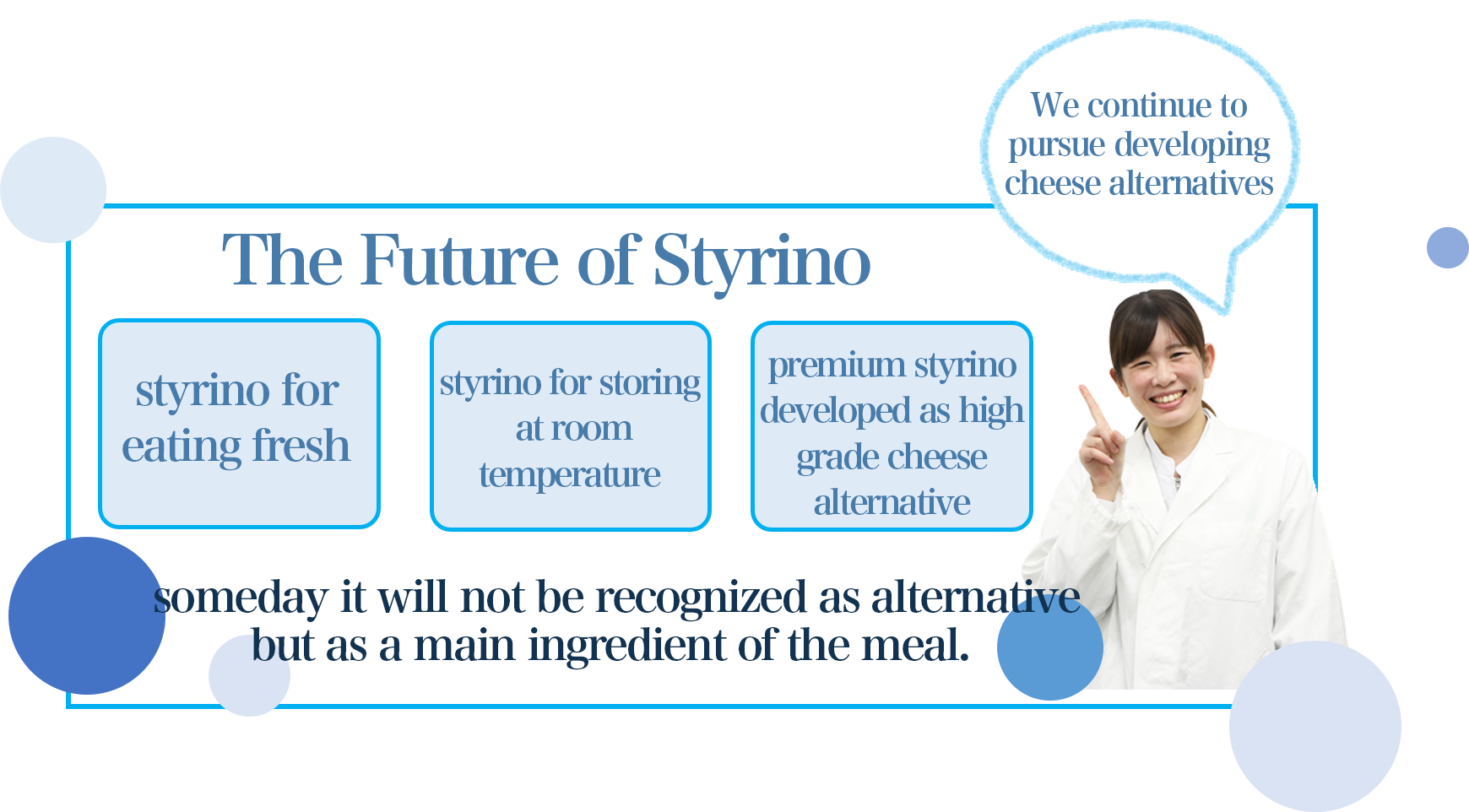 We continue to pursue developing cheese alternatives

The Future of Styrino

styrino for eating fresh

styrino for storing at room temperature

premium styrino developed as high grade cheese alternative

someday it will not be recognized as alternative but as a main ingredient of the meal.